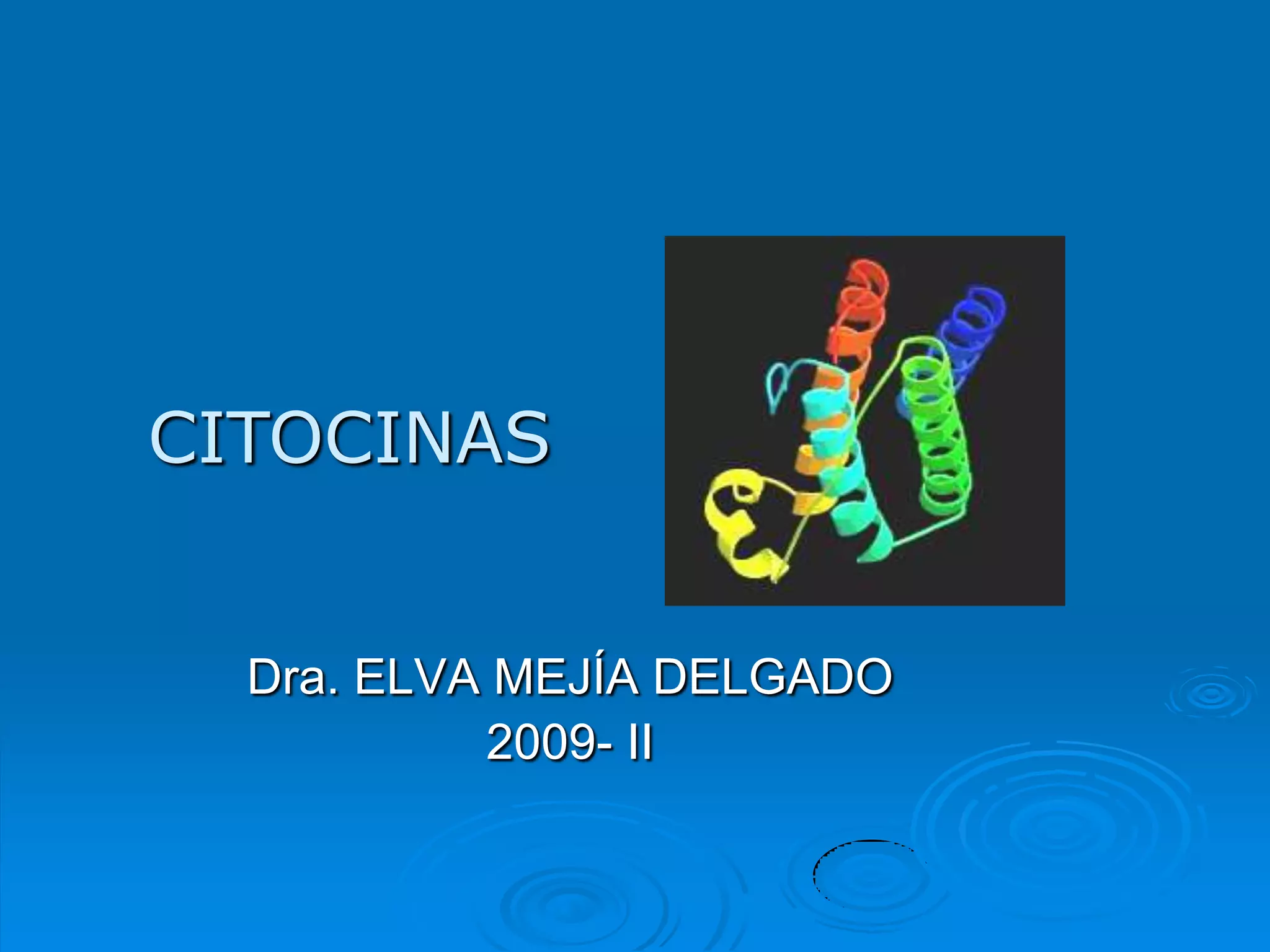 CITOCINAS

Dra. ELVA MEJÍA DELGADO
2009- II